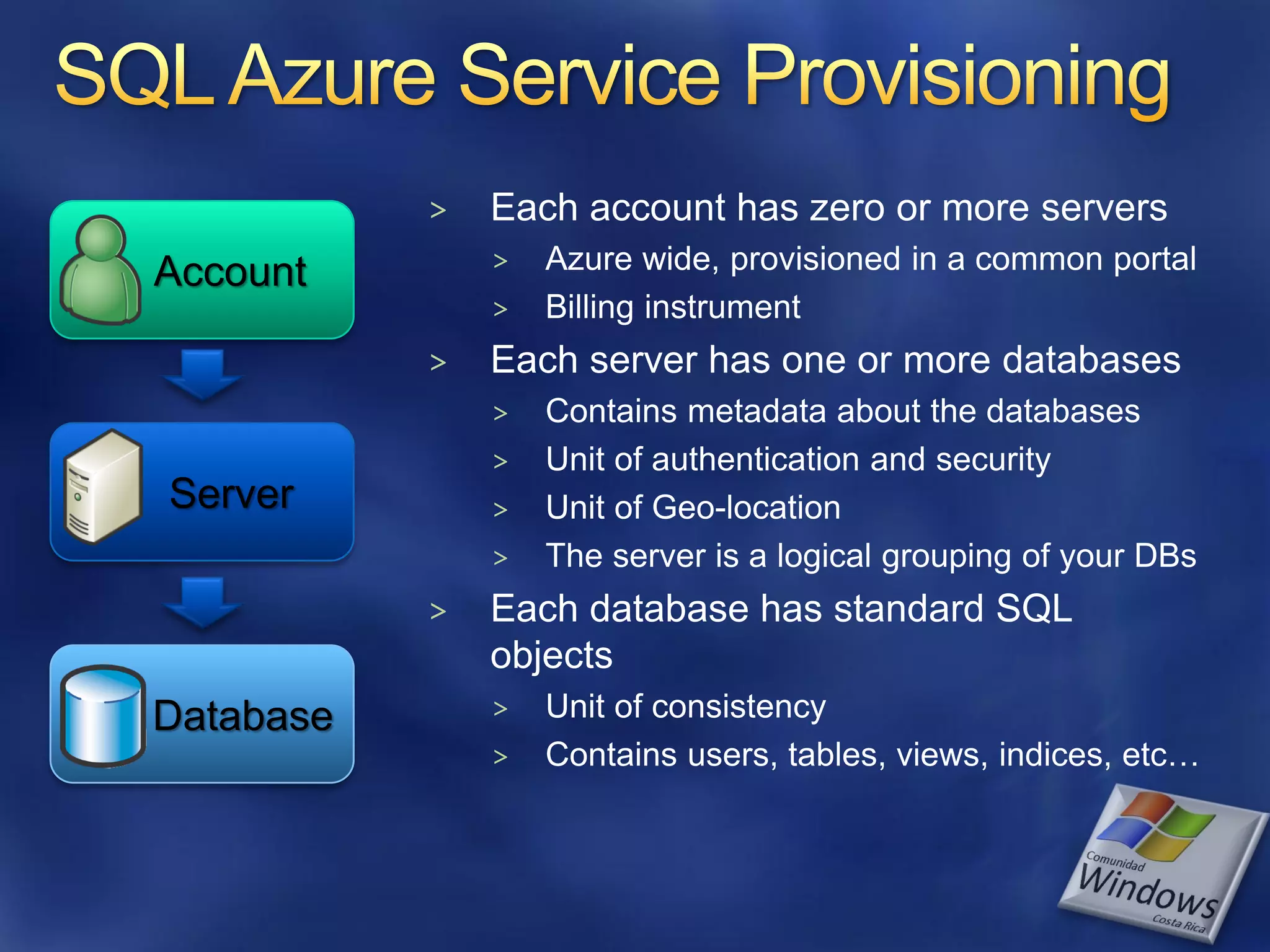 SQL Azure Service Provisioning

Account

Server

Database

> Each account has zero or more servers
> Azure wide, provisioned in a common portal
> Billing instrument
> Each server has one or more databases
> Contains metadata about the databases
> Unit of authentication and security
> Unit of Geo-location
> The server is a logical grouping of your DBs
> Each database has standard SQL objects
> Unit of consistency
> Contains users, tables, views, indices, etc…

Comunidad Windows Costa Rica